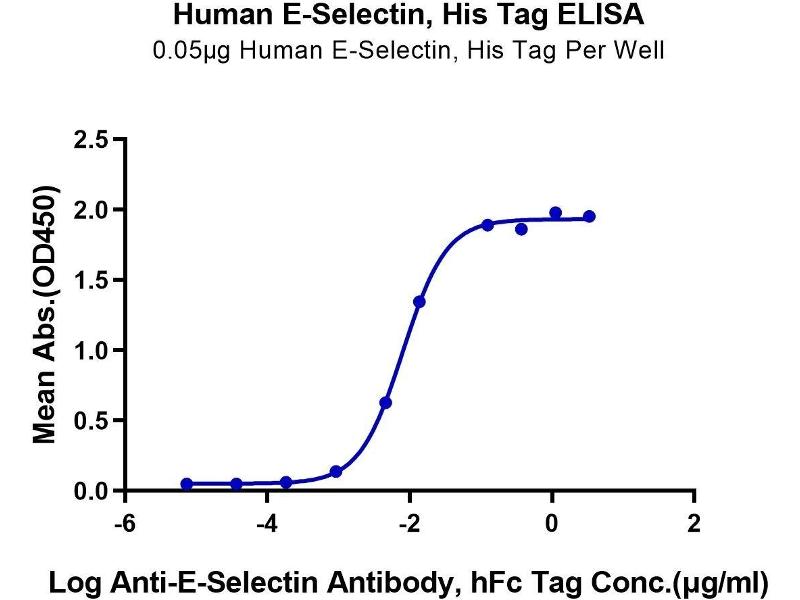 Human E-Selectin, His Tag ELISA
0.05μg Human E-Selectin, His Tag Per Well

Mean Abs.(OD450)

2.5
2.0
1.5
1.0
0.5
0.0

-6
-4
-2
0
2

Log Anti-E-Selectin Antibody, hFc Tag Conc.(μg/ml)